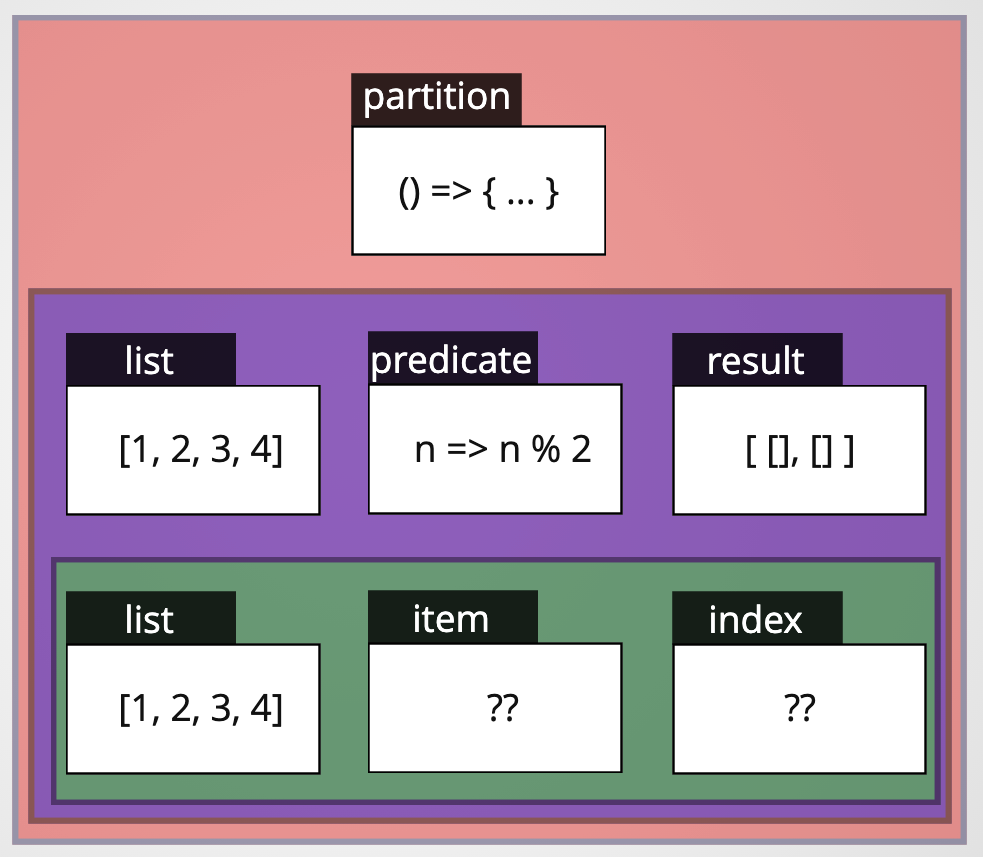 partition
() => { … }

list
[1, 2, 3, 4]

predicate
n => n % 2

result
[ [], [] ]

list
[1, 2, 3, 4]

item
??

index
??